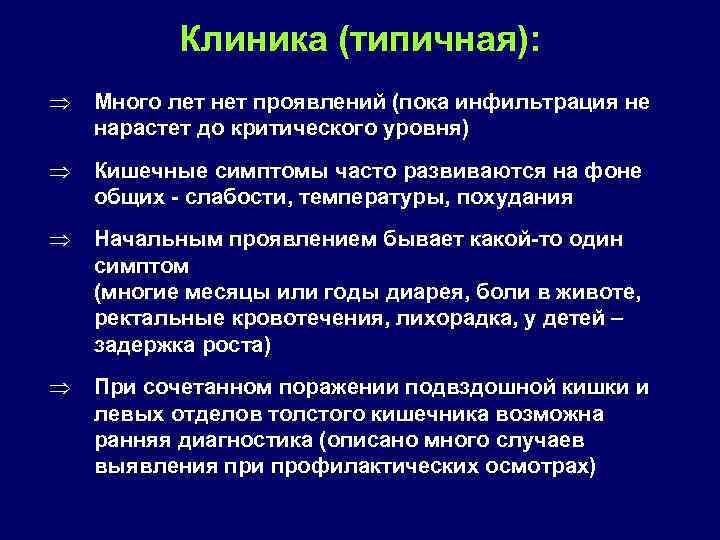 Клиника (типичная):

⇒ Много лет нет проявлений (пока инфильтрация не нарастет до критического уровня)

⇒ Кишечные симптомы часто развиваются на фоне общих - слабости, температуры, похудания

⇒ Начальным проявлением бывает какой-то один симптом
(многие месяцы или годы диарея, боли в животе, ректальные кровотечения, лихорадка, у детей – задержка роста)

⇒ При сочетанном поражении подвздошной кишки и левых отделов толстого кишечника возможна ранняя диагностика (описано много случаев выявления при профилактических осмотрах)